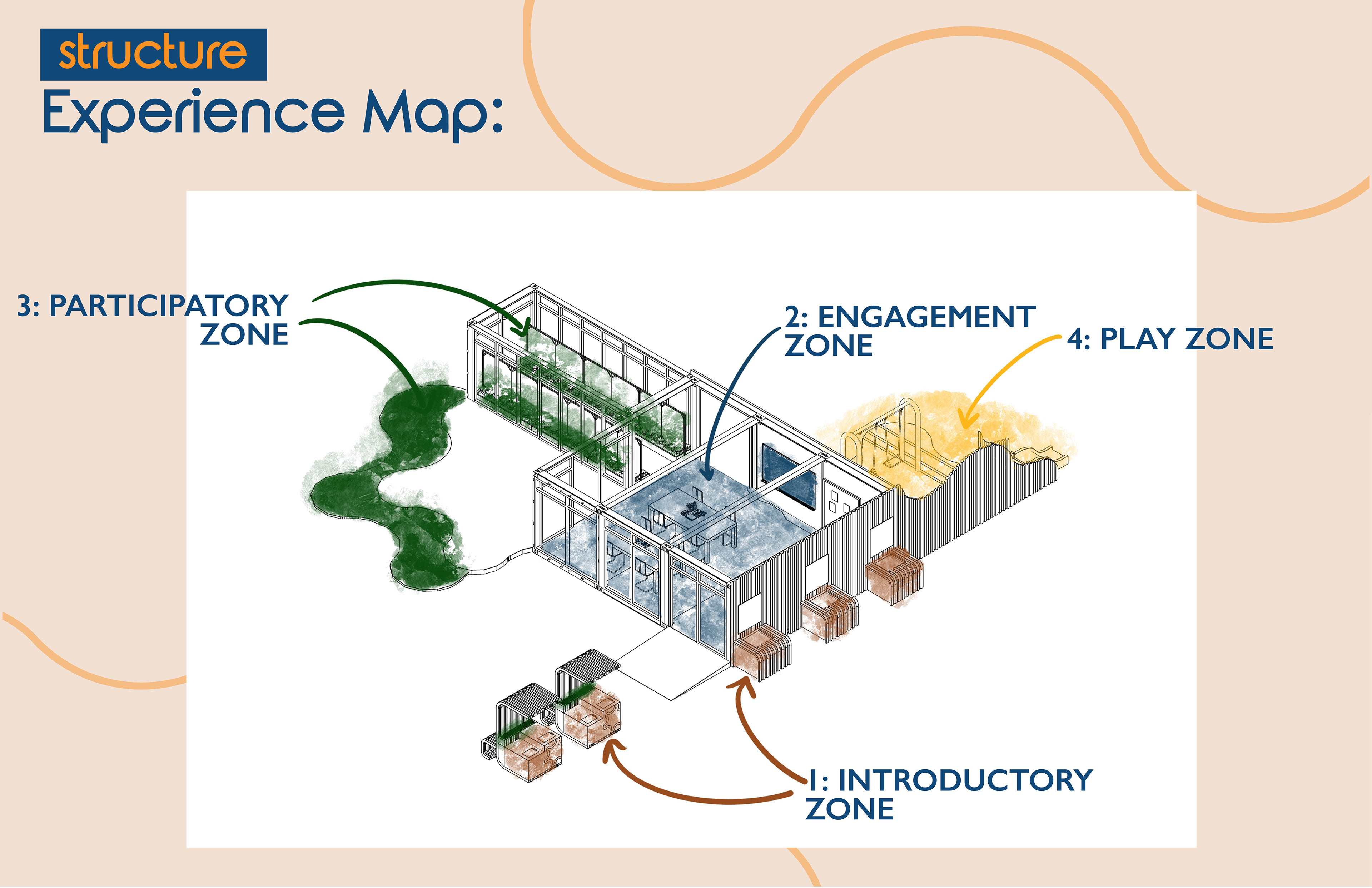 structure
Experience Map:

3: PARTICIPATORY ZONE

2: ENGAGEMENT ZONE

4: PLAY ZONE

1: INTRODUCTORY ZONE